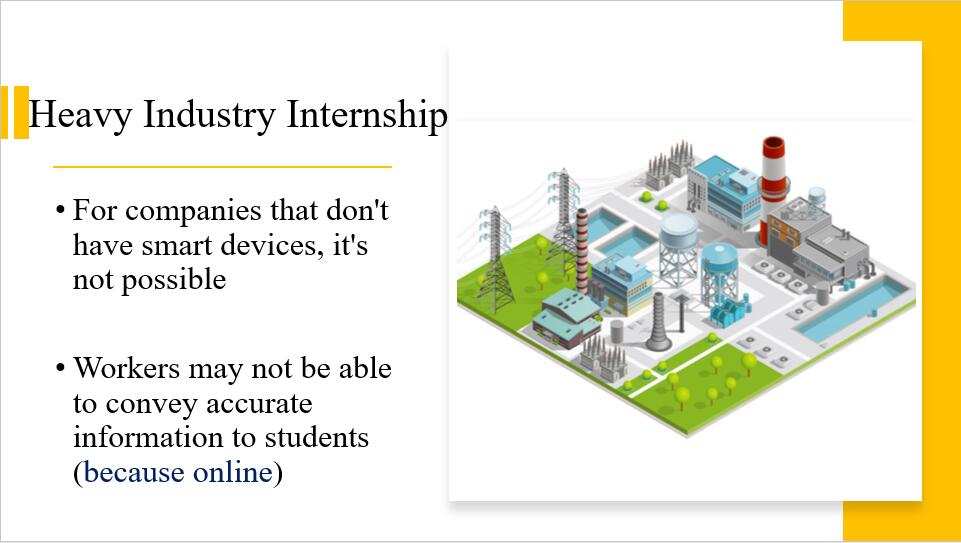 Heavy Industry Internship

• For companies that don't have smart devices, it's not possible

• Workers may not be able to convey accurate information to students (because online)